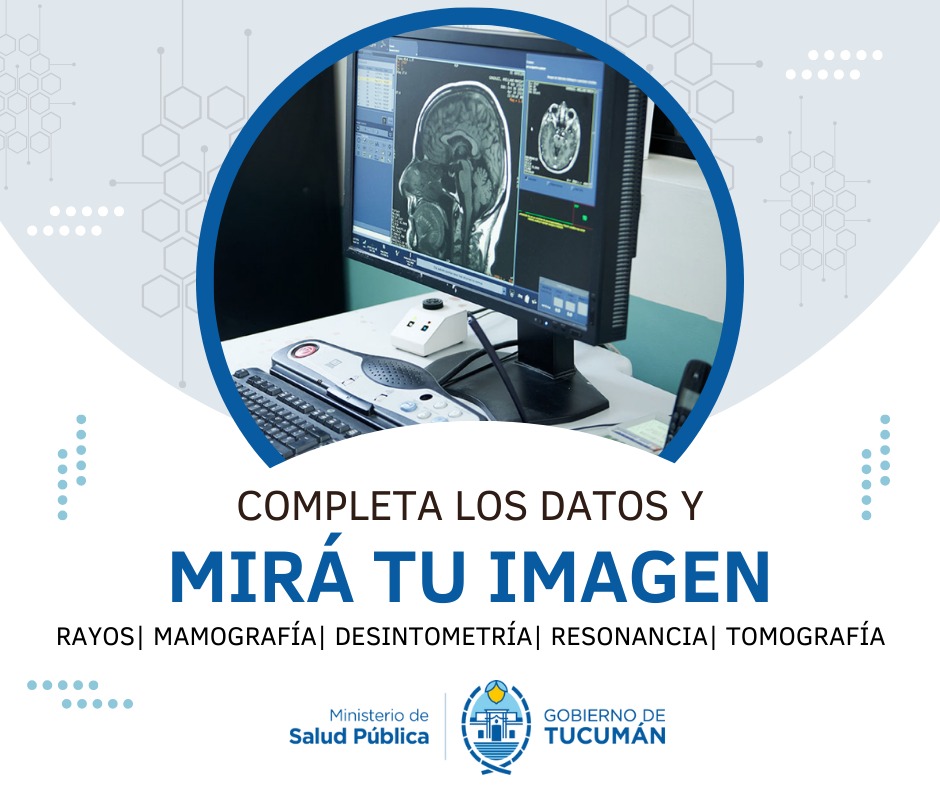 COMPLETA LOS DATOS Y
MIRÁ TU IMAGEN
RAYOS| MAMOGRAFÍA| DESINTOMETRÍA| RESONANCIA| TOMOGRAFÍA

Ministerio de
Salud Pública

GOBIERNO DE
TUCUMÁN